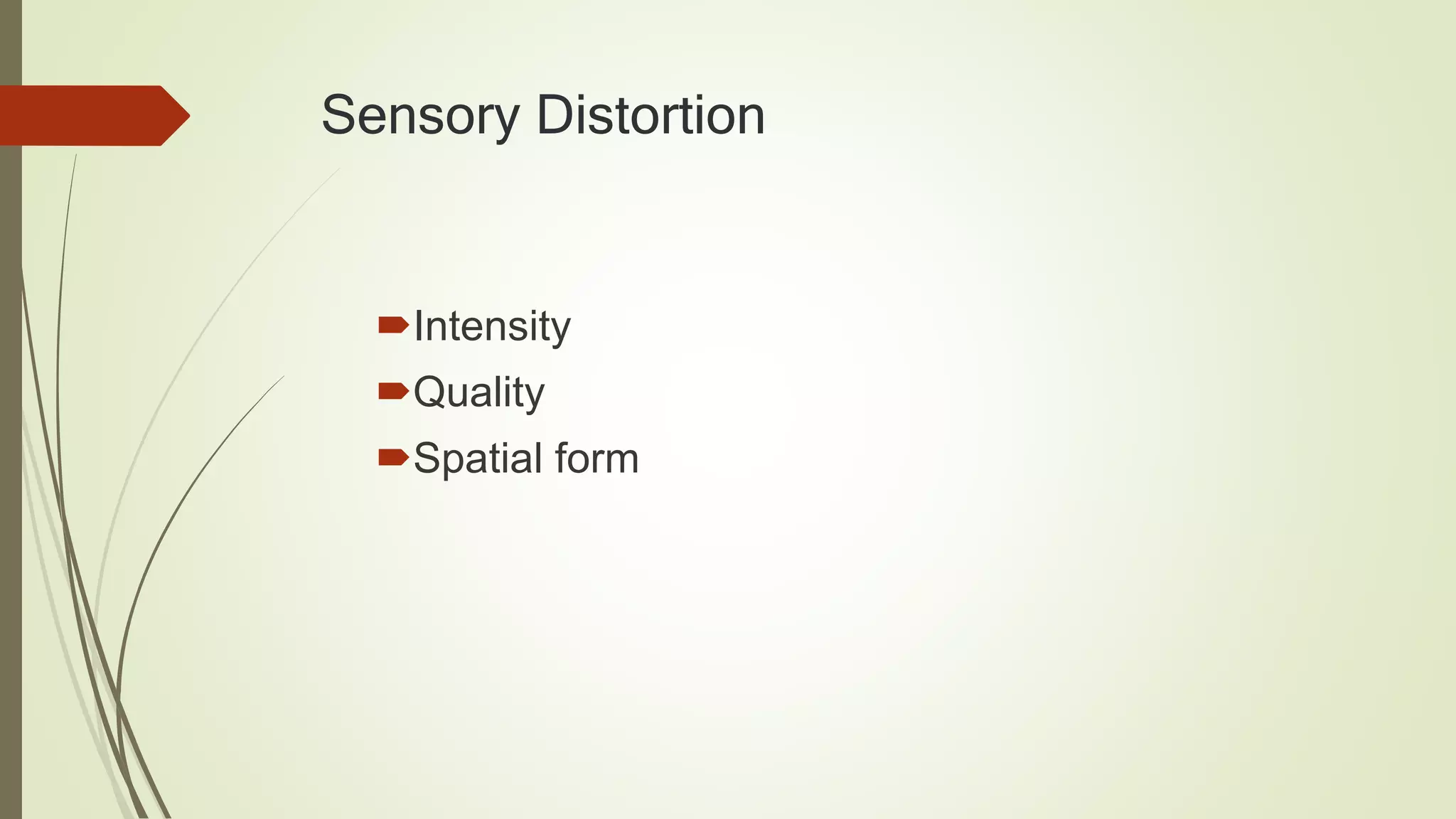 Sensory Distortion

Intensity
Quality
Spatial form